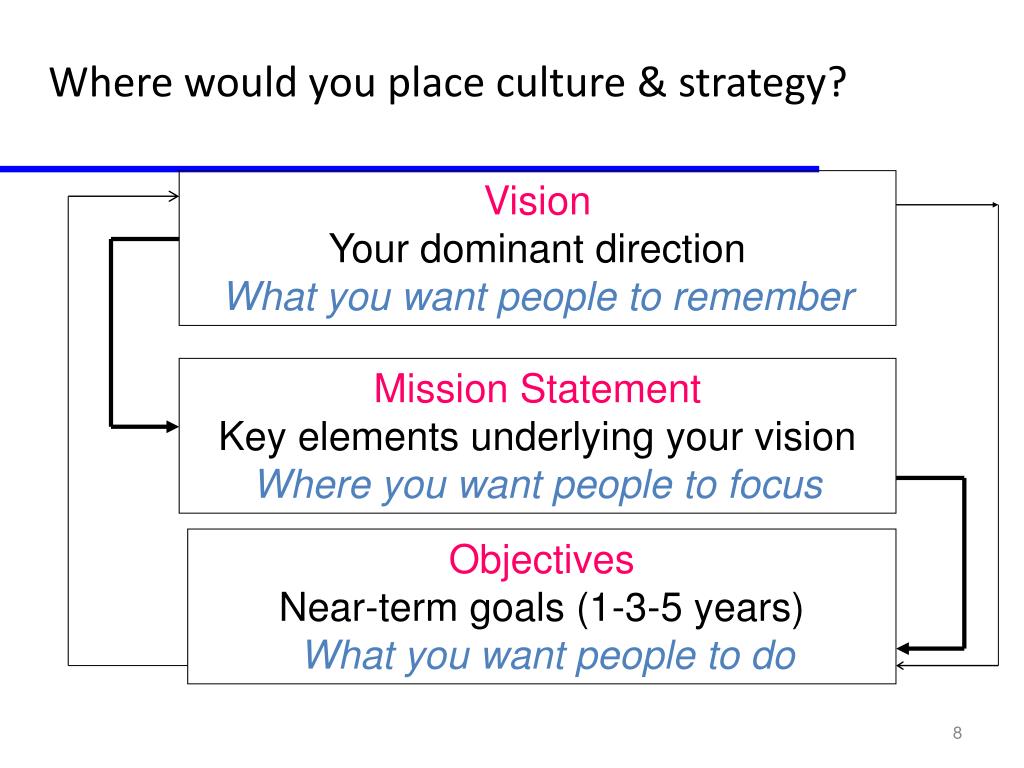 Where would you place culture & strategy?

Vision
Your dominant direction
What you want people to remember

Mission Statement
Key elements underlying your vision
Where you want people to focus

Objectives
Near-term goals (1-3-5 years)
What you want people to do

8